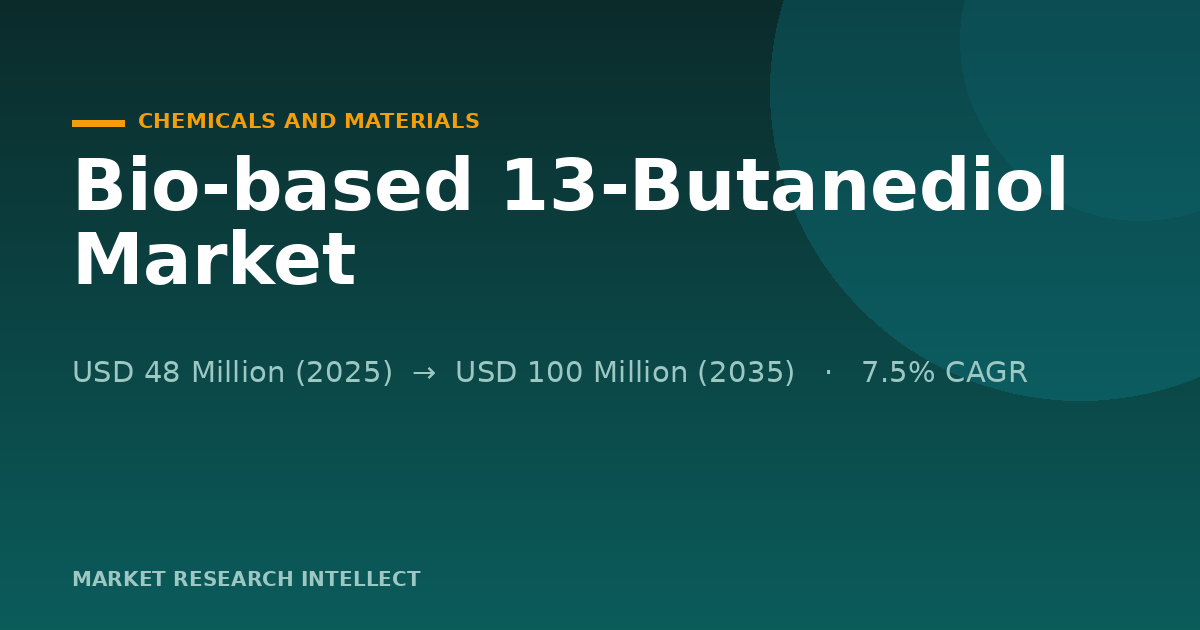 CHEMICALS AND MATERIALS

Bio-based 13-Butanediol Market

USD 48 Million (2025) → USD 100 Million (2035) · 7.5% CAGR

MARKET RESEARCH INTELLECT